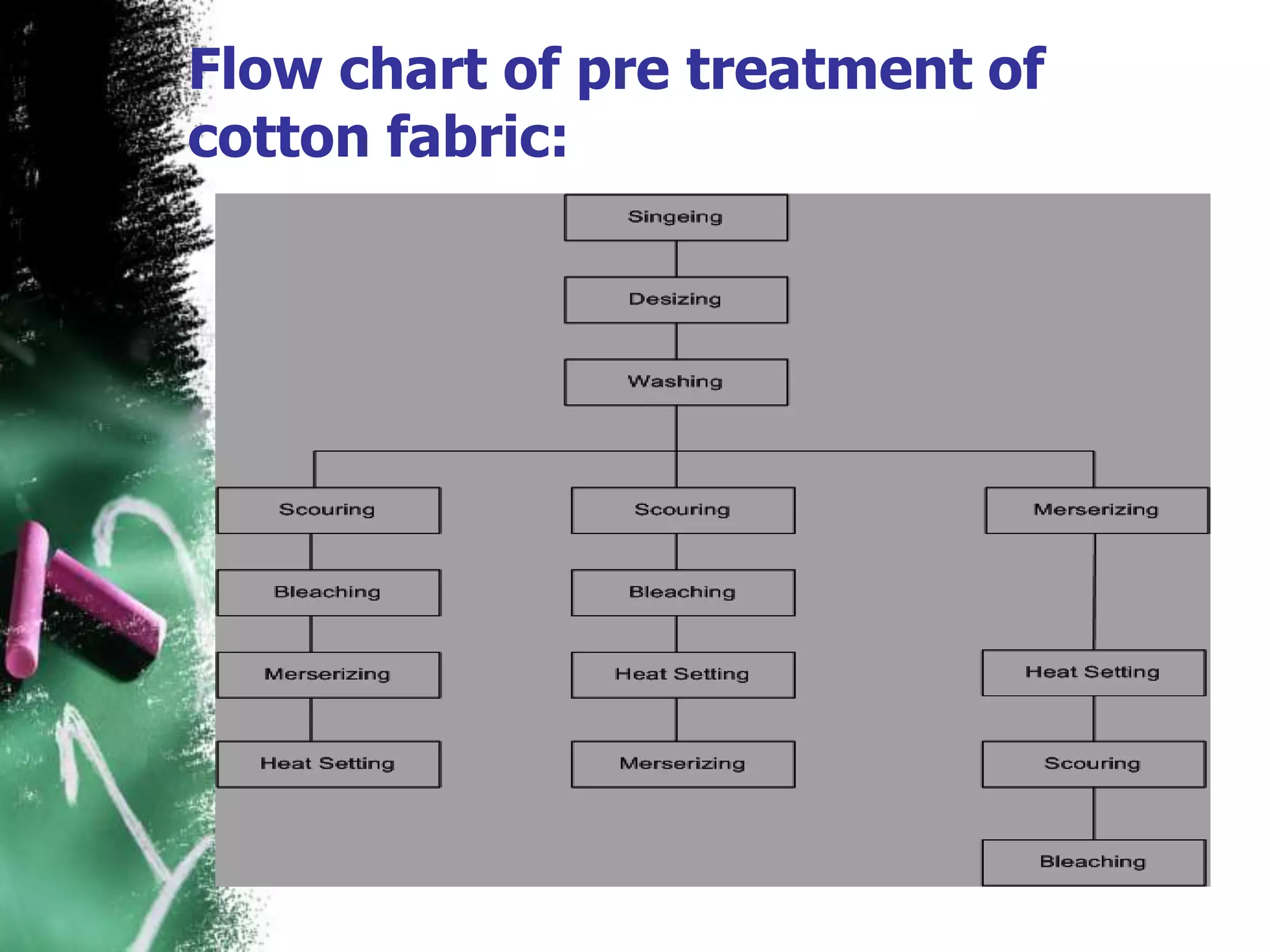 Flow chart of pre treatment of cotton fabric:

Singeing

Desizing

Washing

Scouring

Bleaching

Merserizing

Heat Setting

Scouring

Bleaching

Heat Setting

Merserizing

Merserizing

Heat Setting

Scouring

Bleaching